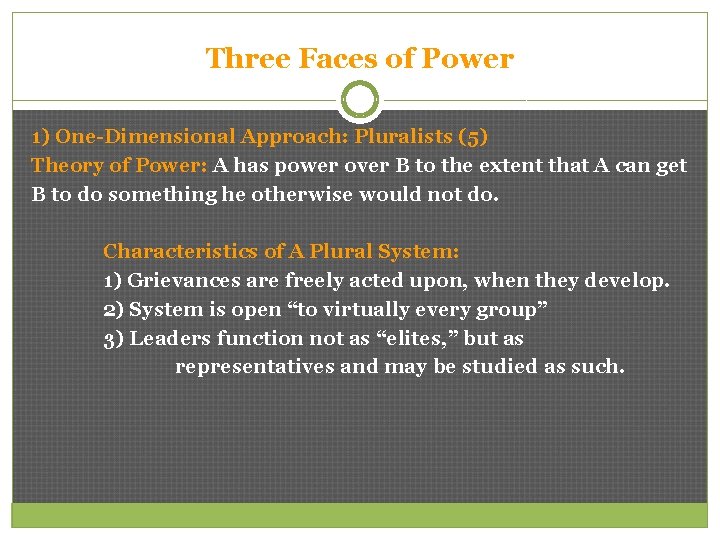 Three Faces of Power

1) One-Dimensional Approach: Pluralists (5)
Theory of Power: A has power over B to the extent that A can get B to do something he otherwise would not do.

Characteristics of A Plural System:
1) Grievances are freely acted upon, when they develop.
2) System is open “to virtually every group”
3) Leaders function not as “elites,” but as representatives and may be studied as such.